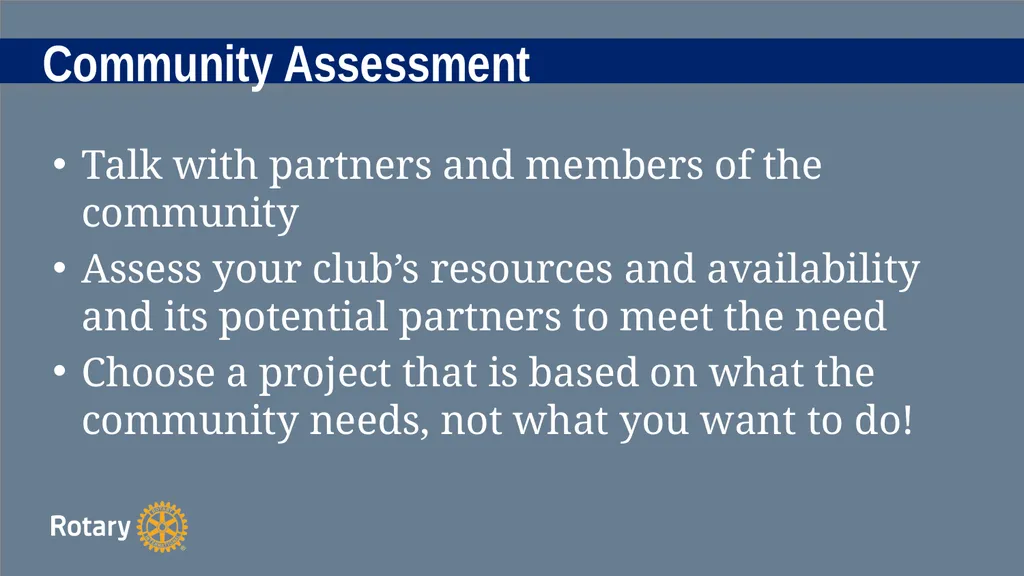 Community Assessment

• Talk with partners and members of the community
• Assess your club’s resources and availability and its potential partners to meet the need
• Choose a project that is based on what the community needs, not what you want to do!

Rotary